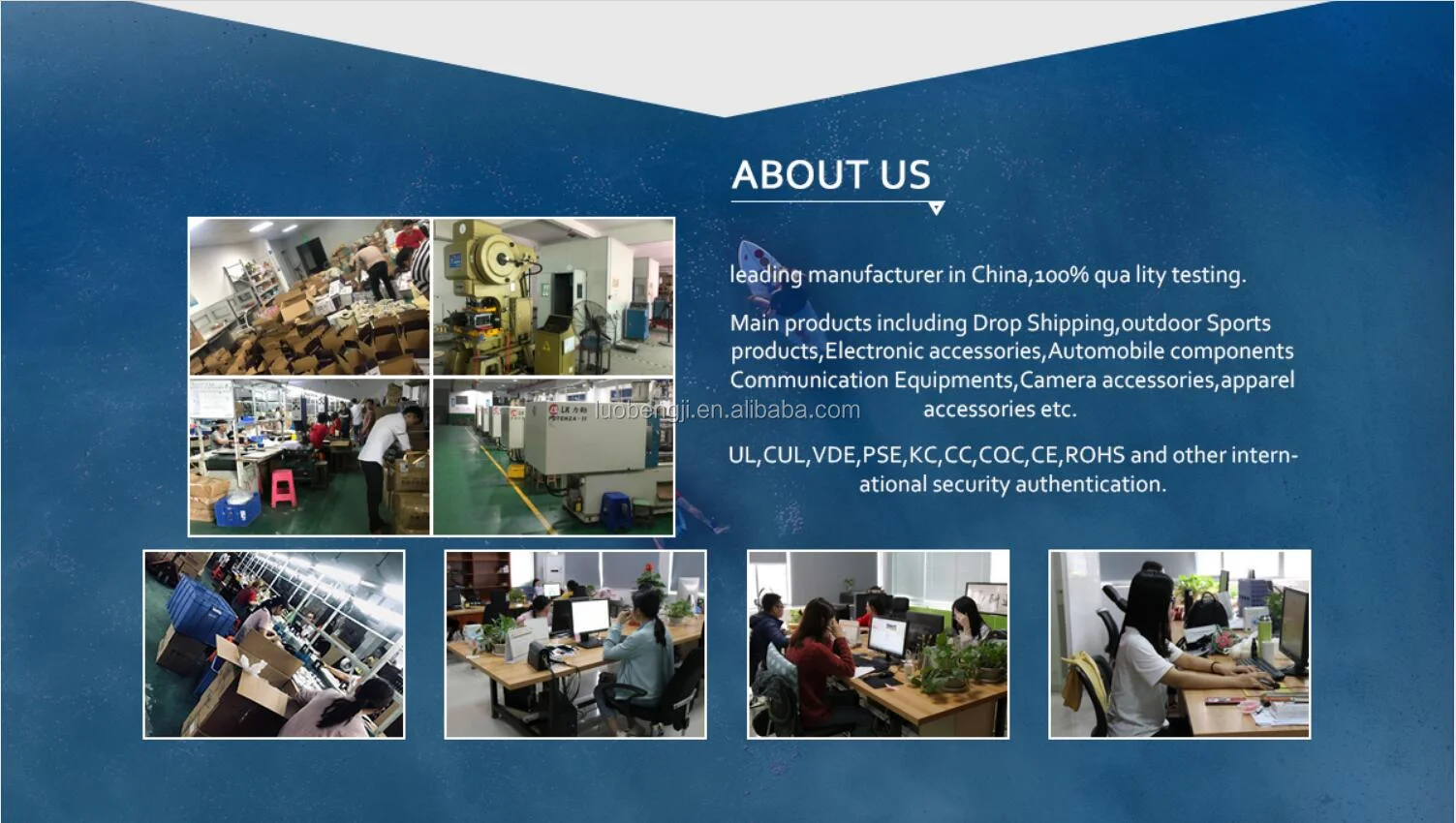 ABOUT US

leading manufacturer in China,100% qua lity testing.

Main products including Drop Shipping,outdoor Sports products,Electronic accessories,Automobile components Communication Equipments,Camera accessories,apparel accessories etc.

luobengji.en.alibaba.com

UL,CUL,VDE,PSE,KC,CC,CQC,CE,ROHS and other international security authentication.